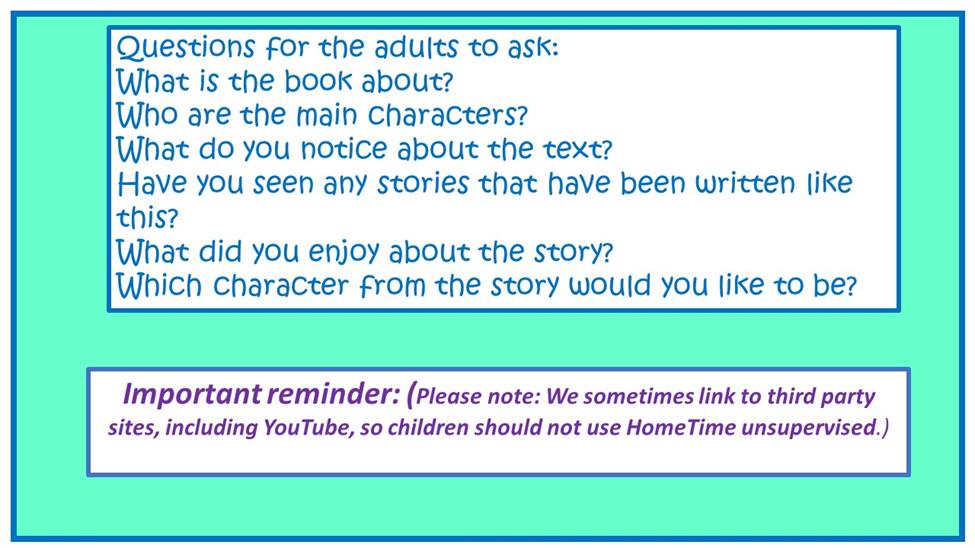 Questions for the adults to ask:
What is the book about?
Who are the main characters?
What do you notice about the text?
Have you seen any stories that have been written like this?
What did you enjoy about the story?
Which character from the story would you like to be?

Important reminder: (Please note: We sometimes link to third party sites, including YouTube, so children should not use HomeTime unsupervised.)